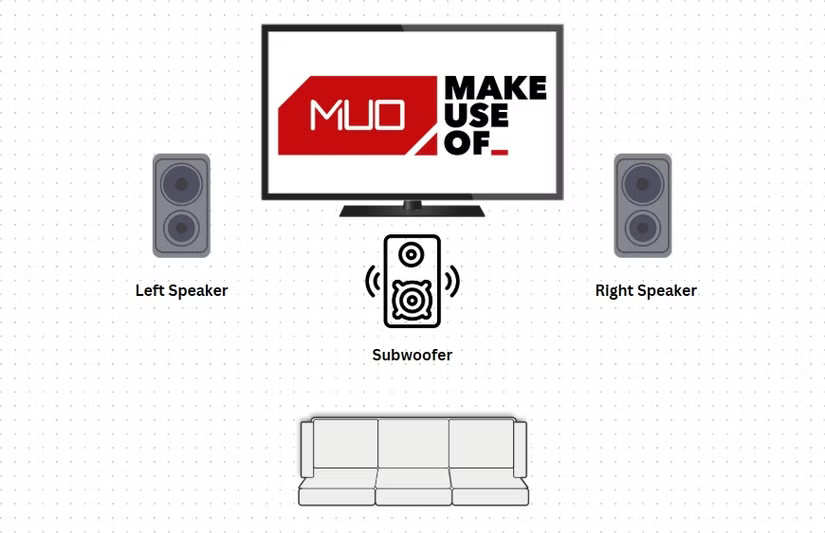 MUO MAKE USE OF_

Left Speaker

Right Speaker

Subwoofer